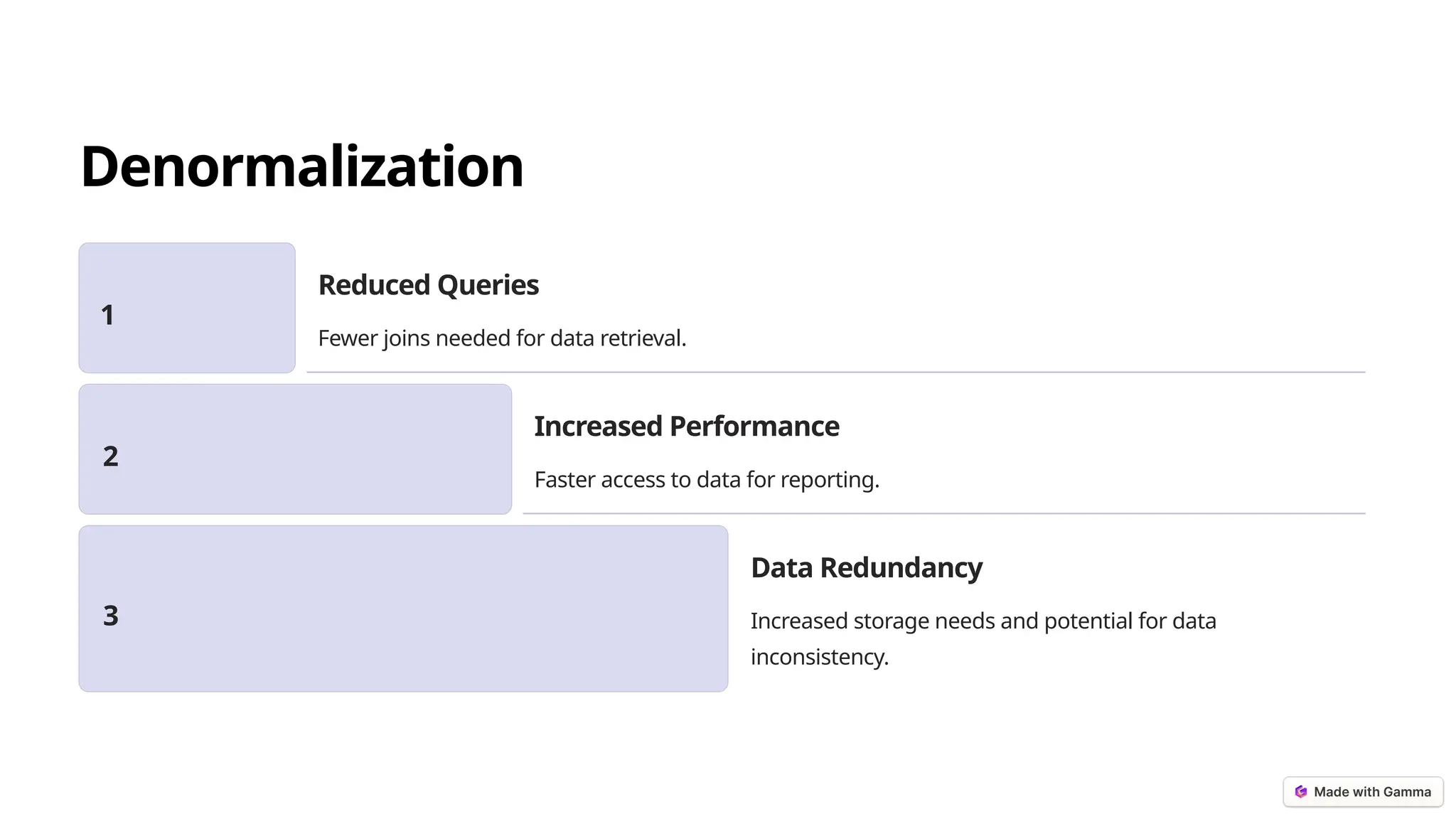 Denormalization

1

Reduced Queries

Fewer joins needed for data retrieval.

2

Increased Performance

Faster access to data for reporting.

3

Data Redundancy

Increased storage needs and potential for data inconsistency.

Made with Gamma